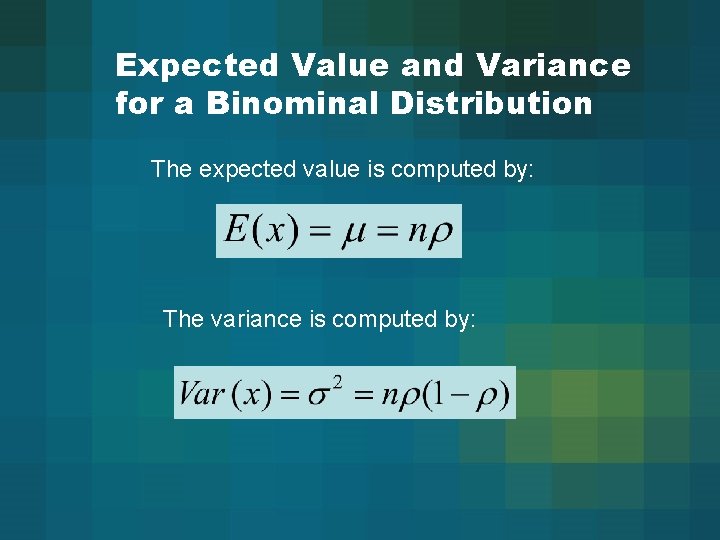 Expected Value and Variance for a Binominal Distribution

The expected value is computed by:

$E(x) = \mu = n\rho$

The variance is computed by:

$Var(x) = \sigma^2 = n\rho(1-\rho)$